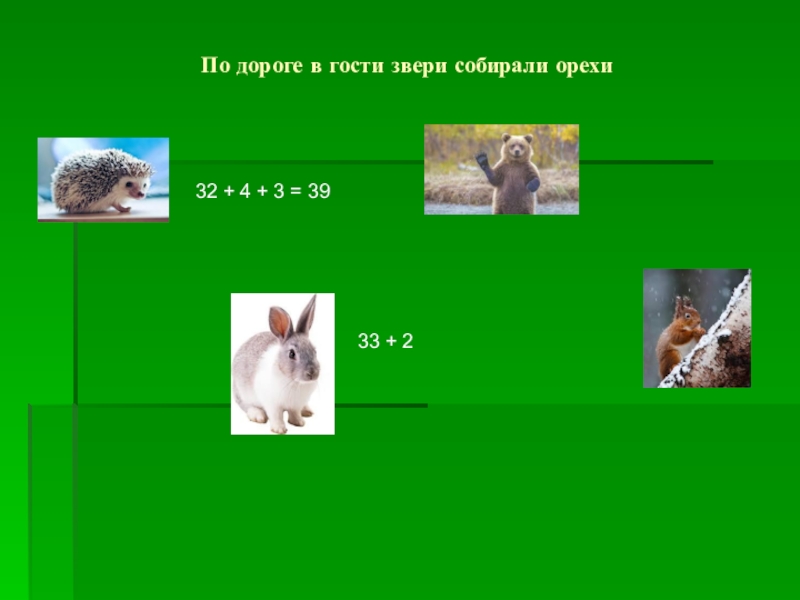 По дороге в гости звери собирали орехи

$32 + 4 + 3 = 39$

$33 + 2$